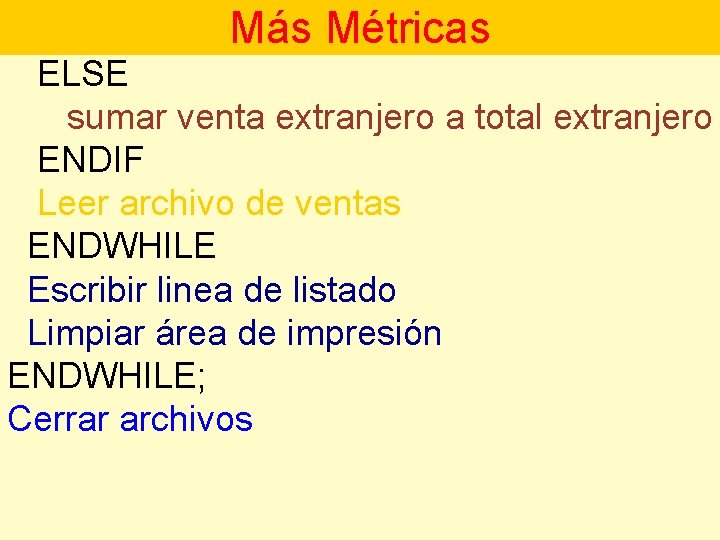 Más Métricas

ELSE
sumar venta extranjero a total extranjero
ENDIF
Leer archivo de ventas
ENDWHILE
Escribir linea de listado
Limpiar área de impresión
ENDWHILE;
Cerrar archivos